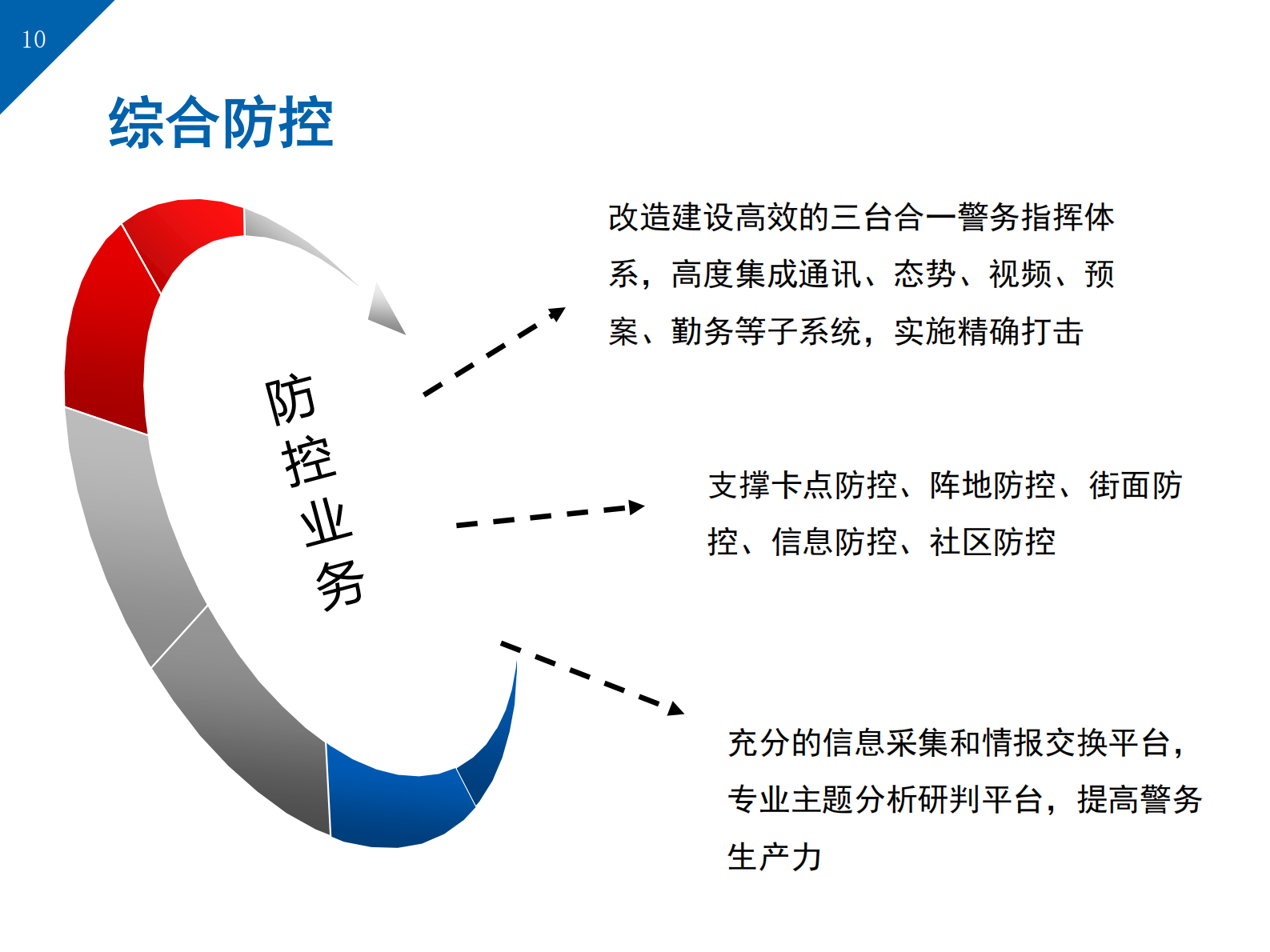 10

综合防控

防控业务

改造建设高效的三台合一警务指挥体系，高度集成通讯、态势、视频、预案、勤务等子系统，实施精确打击

支撑卡点防控、阵地防控、街面防控、信息防控、社区防控

充分的信息采集和情报交换平台，专业主题分析研判平台，提高警务生产力